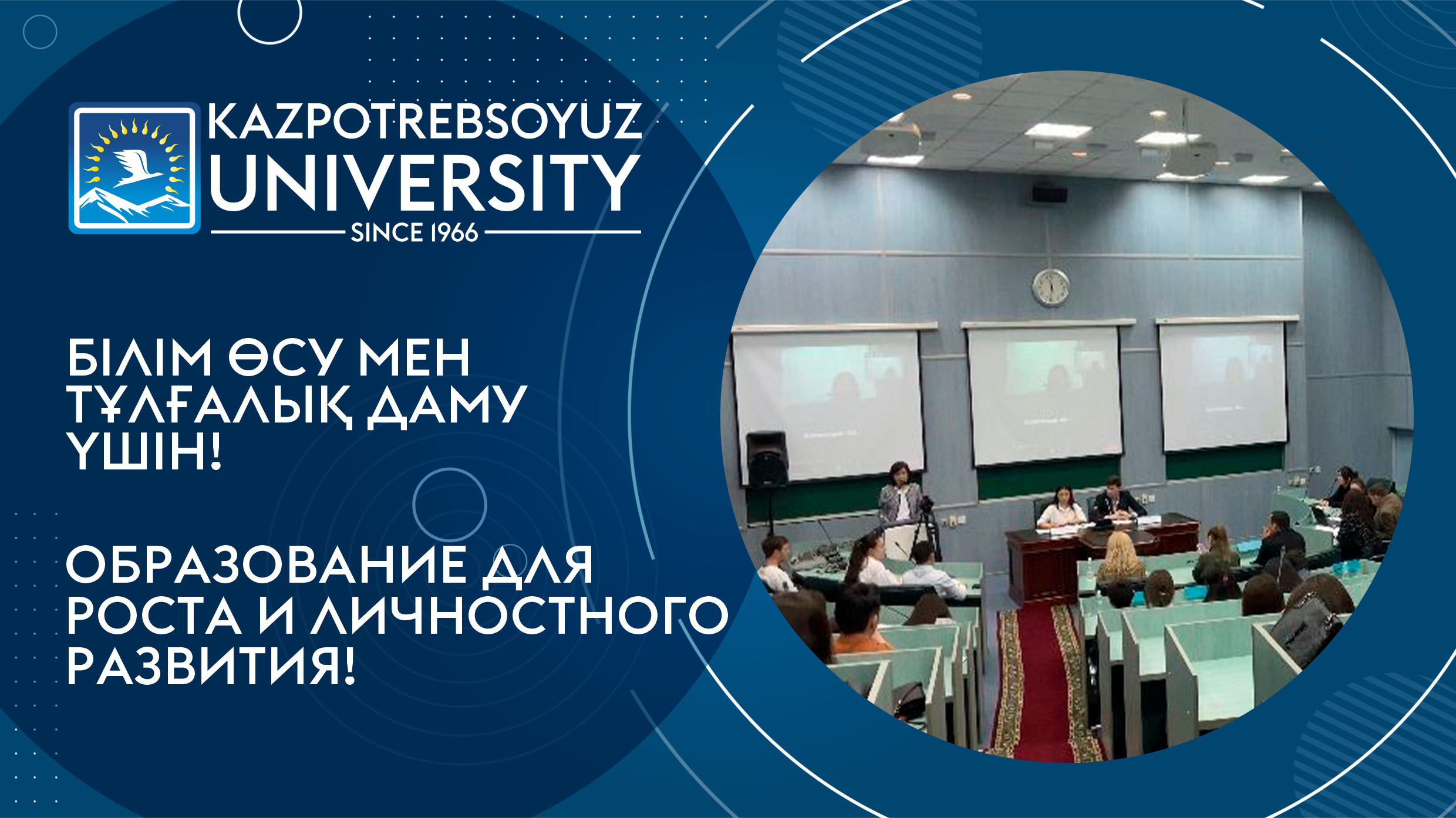 KAZPOTREBSOYUZ UNIVERSITY
SINCE 1966

БІЛІМ ӨСУ МЕН ТҰЛҒАЛЫҚ ДАМУ ҮШІН!

ОБРАЗОВАНИЕ ДЛЯ РОСТА И ЛИЧНОСТНОГО РАЗВИТИЯ!